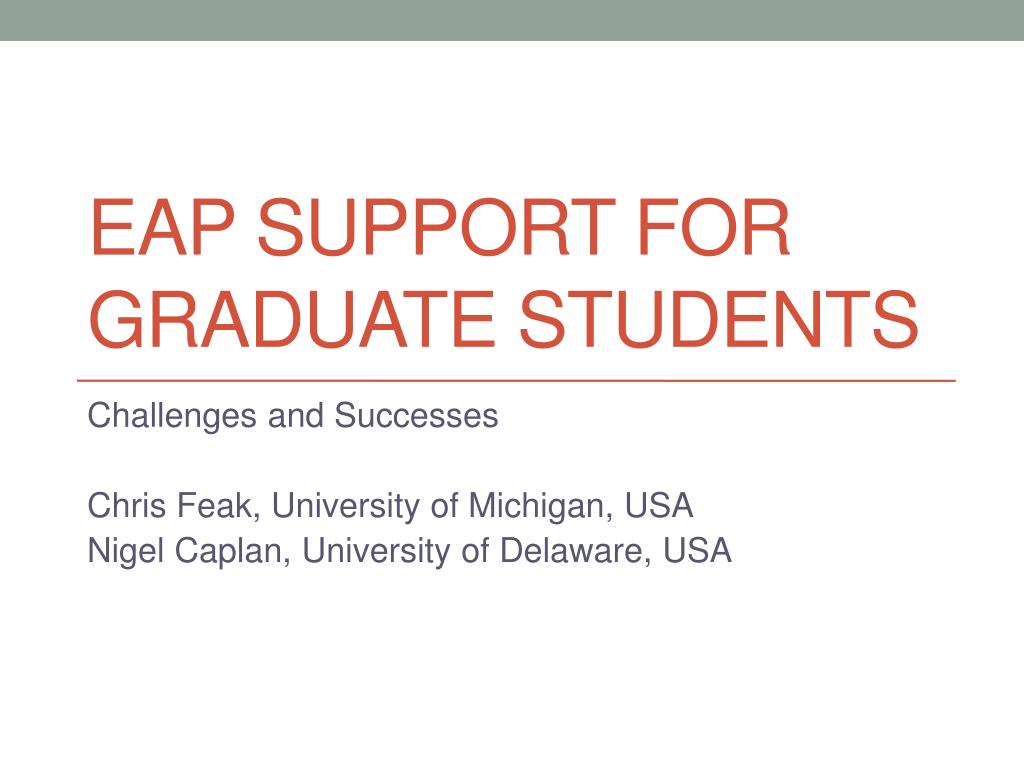 EAP SUPPORT FOR GRADUATE STUDENTS

Challenges and Successes

Chris Feak, University of Michigan, USA
Nigel Caplan, University of Delaware, USA